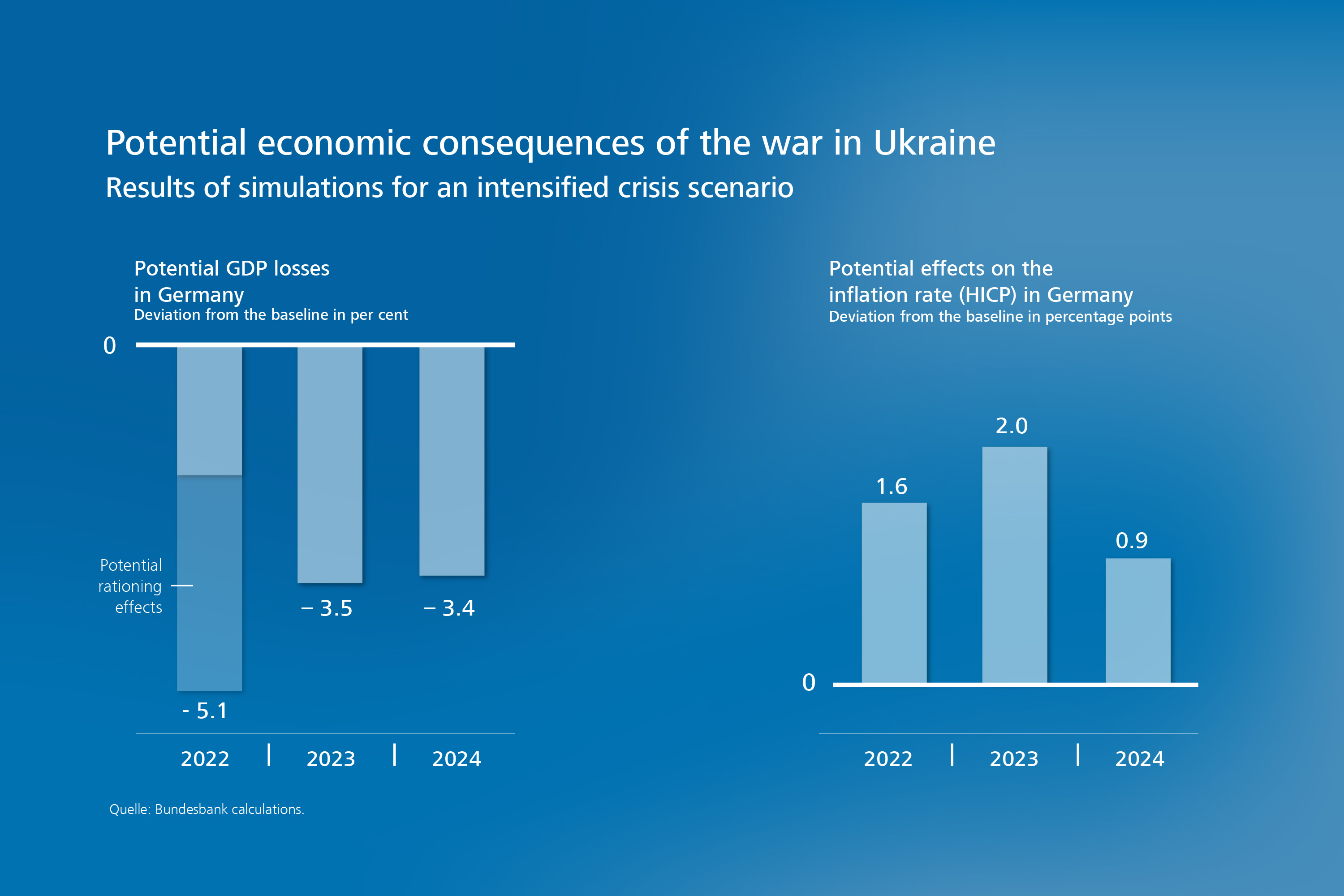 Potential economic consequences of the war in Ukraine

Results of simulations for an intensified crisis scenario

Potential GDP losses in Germany
Deviation from the baseline in per cent

0

Potential rationing effects

- 5.1

− 3.5

− 3.4

2022 | 2023 | 2024

Potential effects on the inflation rate (HICP) in Germany
Deviation from the baseline in percentage points

1.6

2.0

0.9

0

2022 | 2023 | 2024

Quelle: Bundesbank calculations.